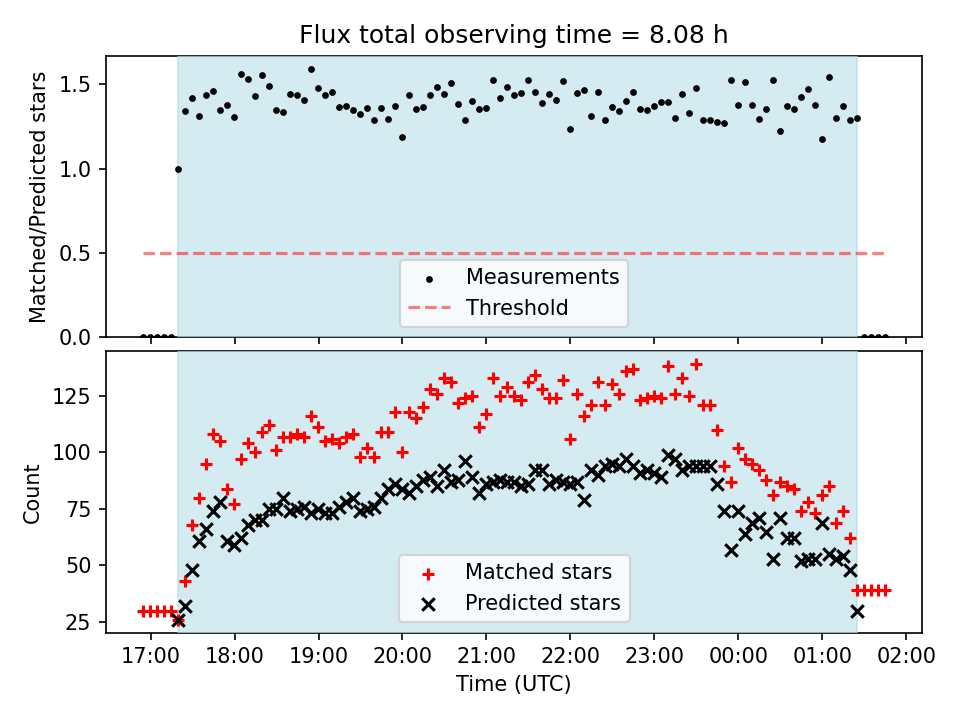 Flux total observing time = 8.08 h

Matched/Predicted stars

1.5
1.0
0.5
0.0

Measurements
Threshold

Count

125
100
75
50
25

Matched stars
Predicted stars

17:00 18:00 19:00 20:00 21:00 22:00 23:00 00:00 01:00 02:00

Time (UTC)